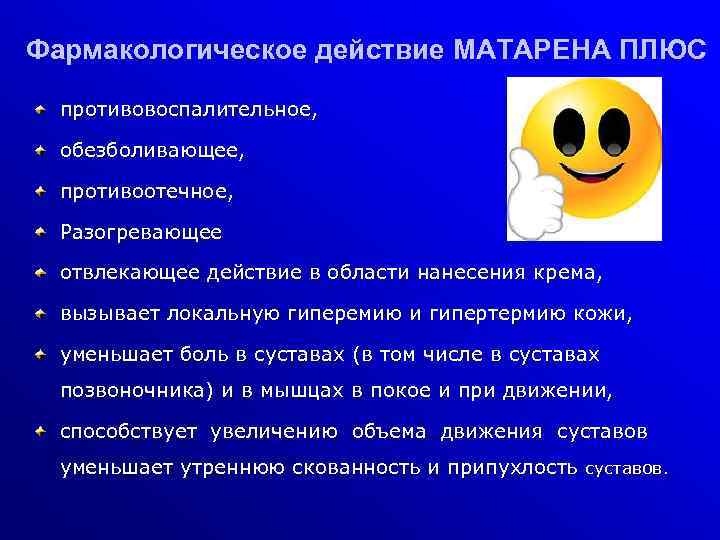 Фармакологическое действие МАТАРЕНА ПЛЮС

противовоспалительное,

обезболивающее,

противоотечное,

Разогревающее

отвлекающее действие в области нанесения крема,

вызывает локальную гиперемию и гипертермию кожи,

уменьшает боль в суставах (в том числе в суставах позвоночника) и в мышцах в покое и при движении,

способствует увеличению объема движения суставов уменьшает утреннюю скованность и припухлость суставов.